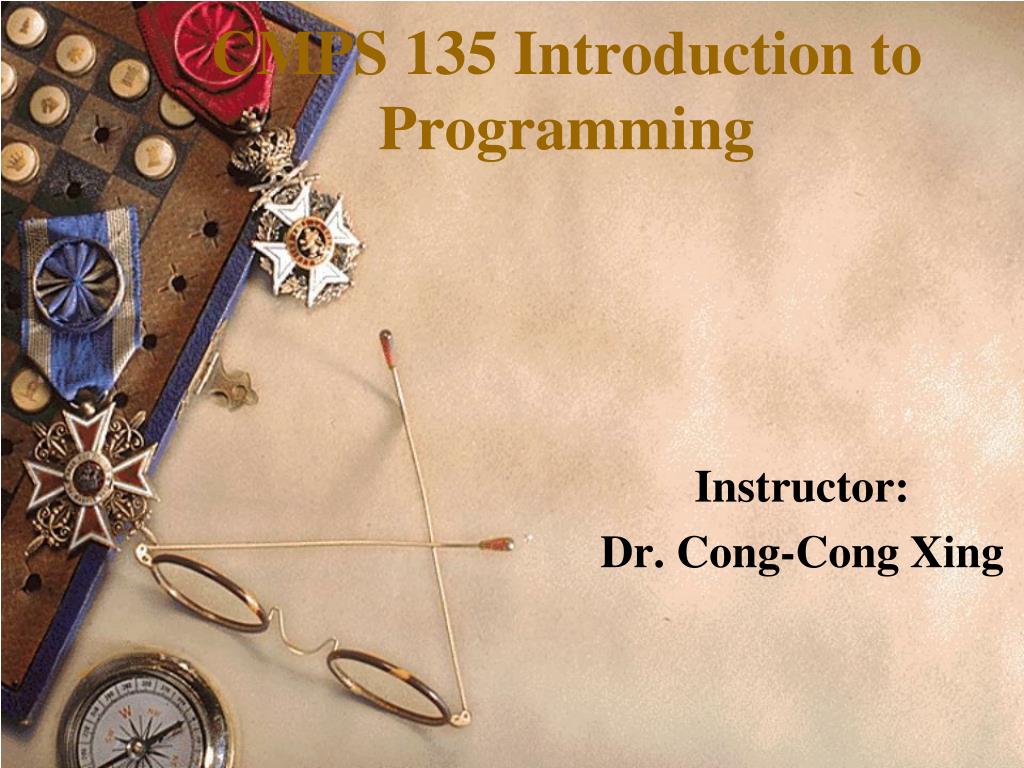 CMPS 135 Introduction to Programming

Instructor:
Dr. Cong-Cong Xing